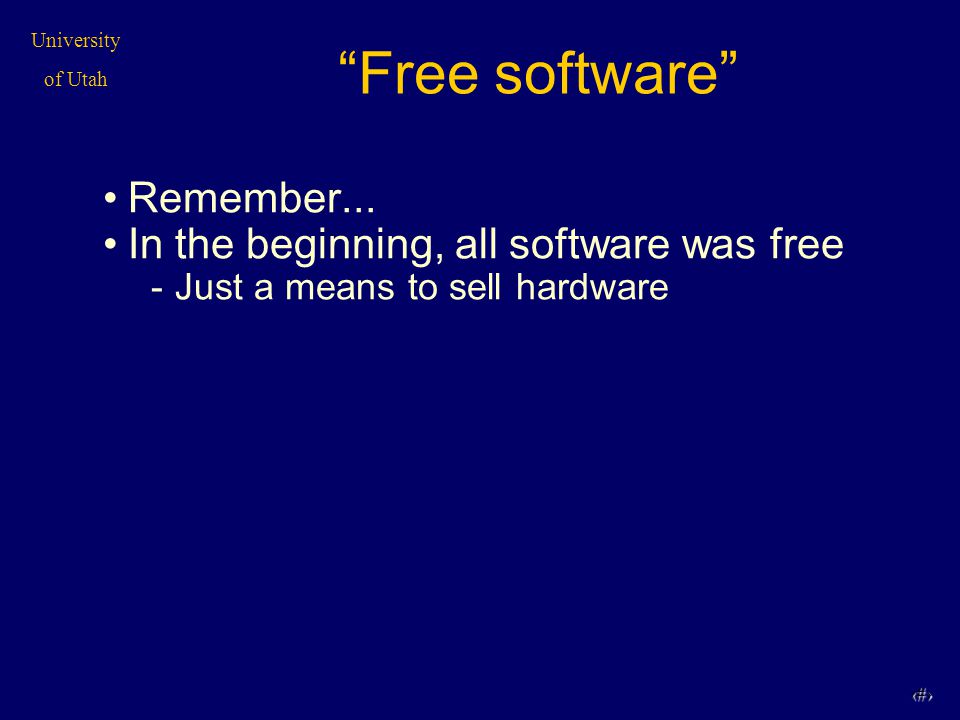 University of Utah

“Free software”

• Remember...
• In the beginning, all software was free
- Just a means to sell hardware

‹#›